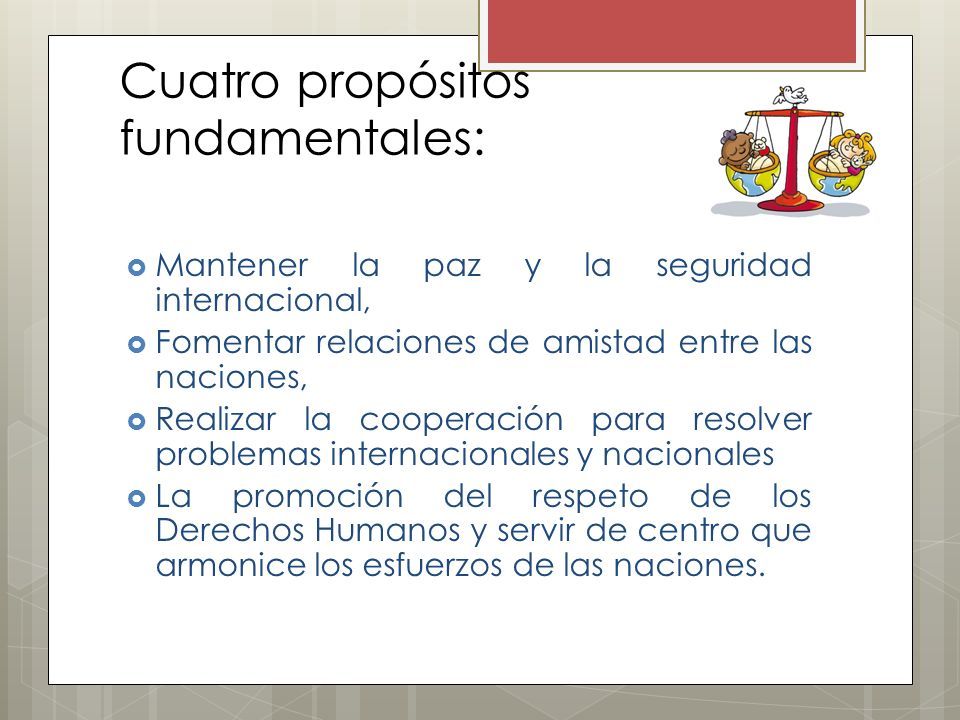 Cuatro propósitos fundamentales:

Mantener la paz y la seguridad internacional,

Fomentar relaciones de amistad entre las naciones,

Realizar la cooperación para resolver problemas internacionales y nacionales

La promoción del respeto de los Derechos Humanos y servir de centro que armonice los esfuerzos de las naciones.